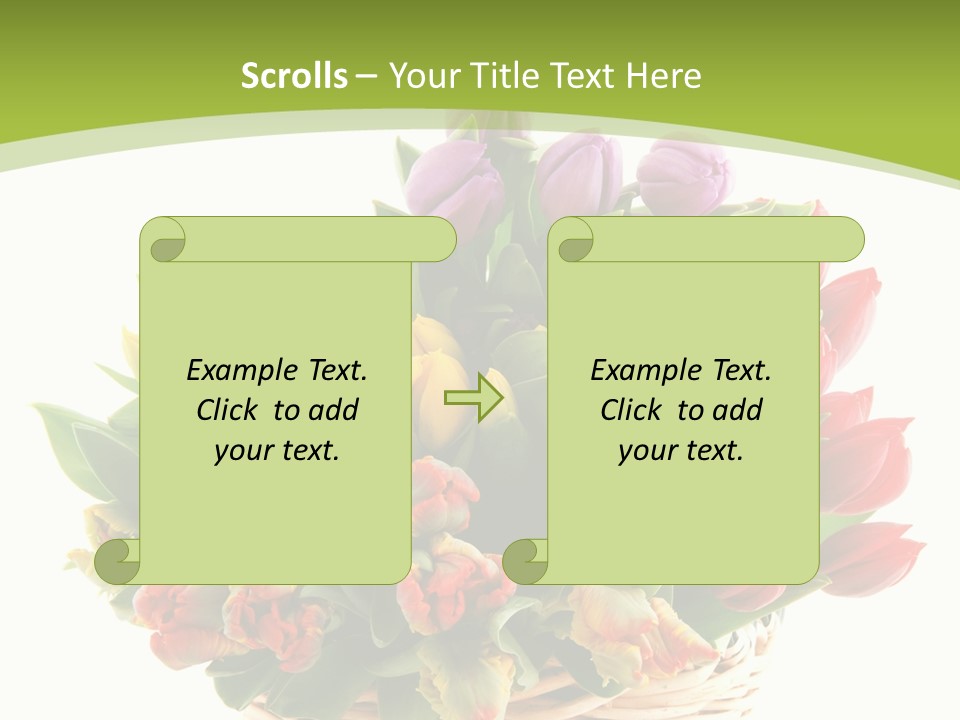 Scrolls – Your Title Text Here

Example Text. Click to add your text.

Example Text. Click to add your text.